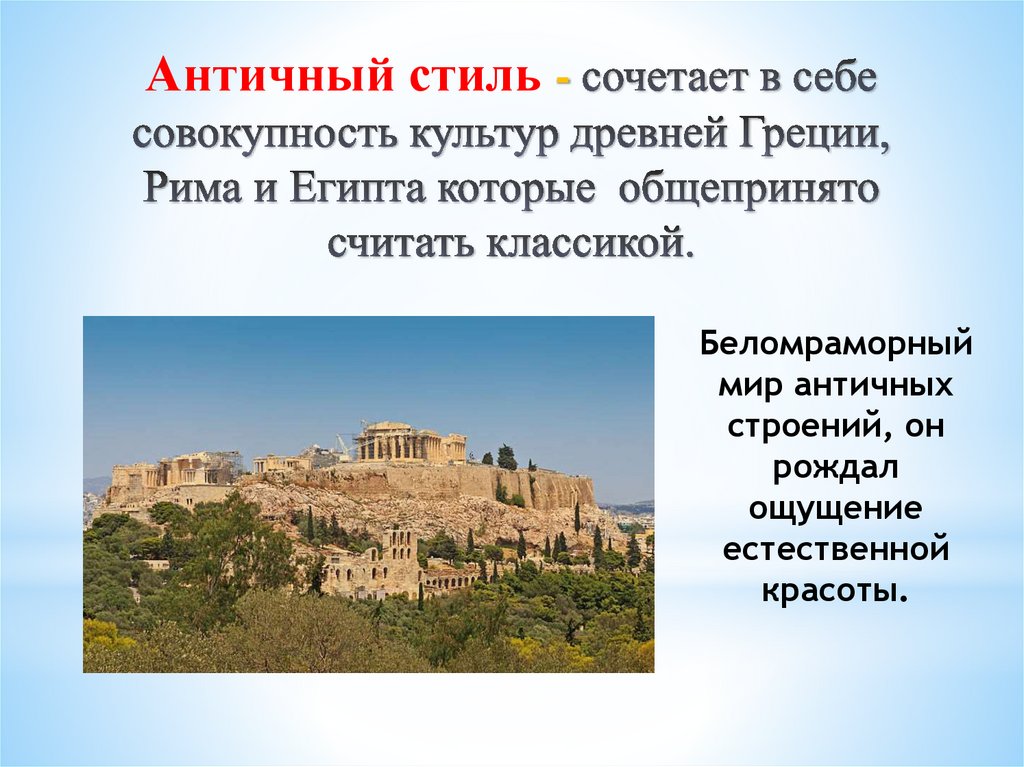 Античный стиль - сочетает в себе совокупность культур древней Греции, Рима и Египта которые общепринято считать классикой.

Беломраморный мир античных строений, он рождал ощущение естественной красоты.